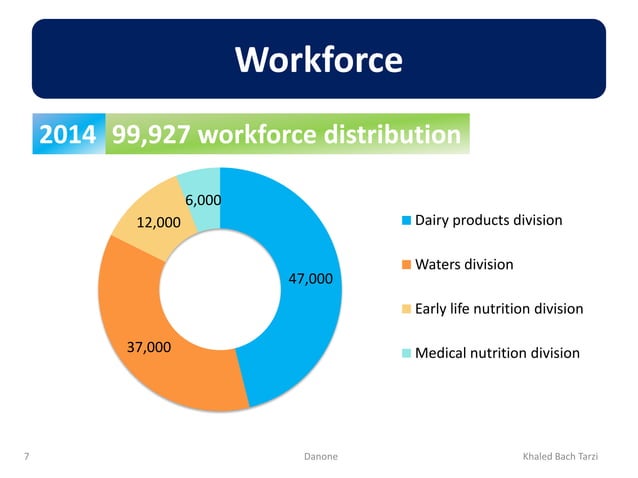 Workforce

2014 99,927 workforce distribution

6,000
12,000
47,000
37,000

Dairy products division
Waters division
Early life nutrition division
Medical nutrition division

7 Danone Khaled Bach Tarzi